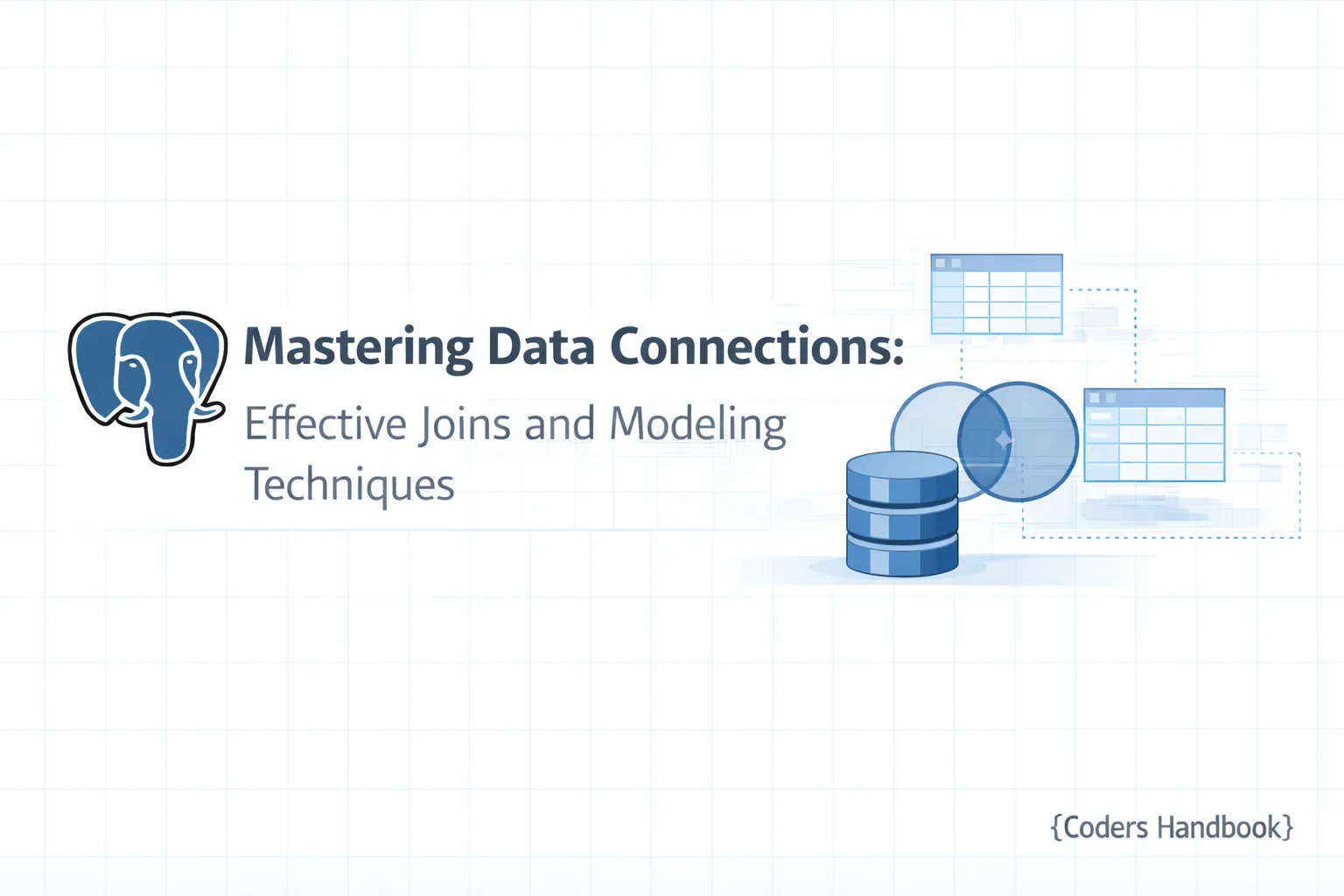 Mastering Data Connections:
Effective Joins and Modeling Techniques

{Coders Handbook}